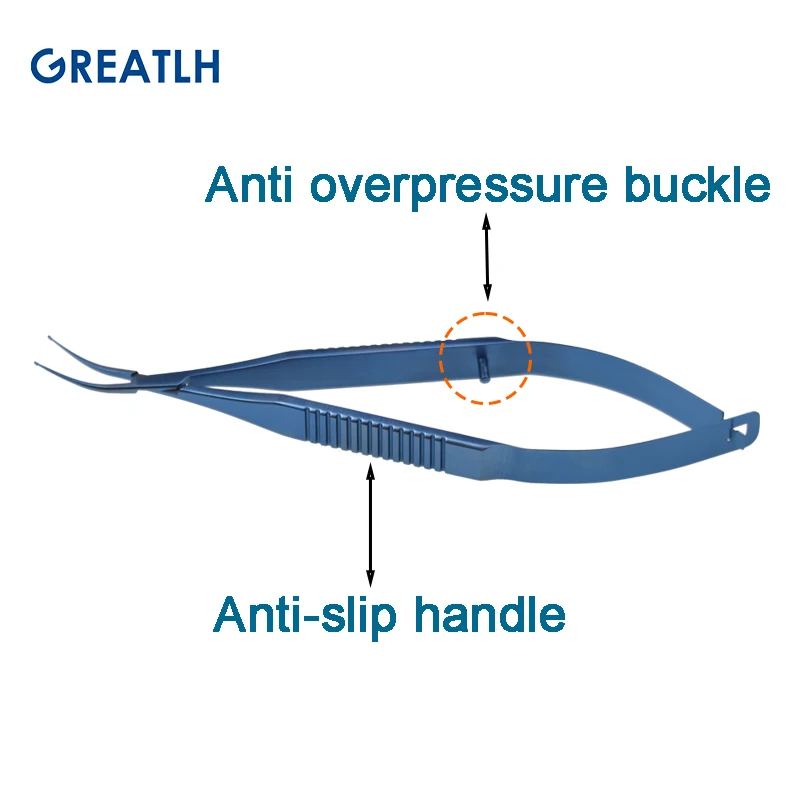 GREATLH

Anti overpressure buckle

Anti-slip handle